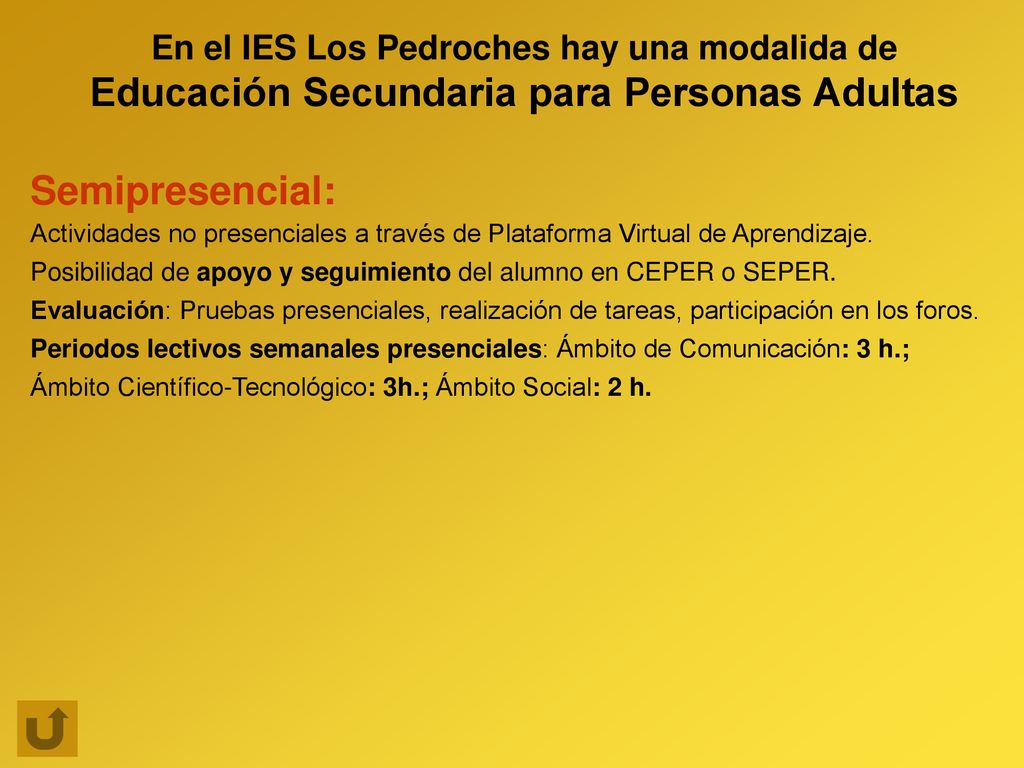 En el IES Los Pedroches hay una modalida de
Educación Secundaria para Personas Adultas

Semipresencial:
Actividades no presenciales a través de Plataforma Virtual de Aprendizaje.
Posibilidad de apoyo y seguimiento del alumno en CEPER o SEPER.
Evaluación: Pruebas presenciales, realización de tareas, participación en los foros.
Periodos lectivos semanales presenciales: Ámbito de Comunicación: 3 h.; Ámbito Científico-Tecnológico: 3h.; Ámbito Social: 2 h.